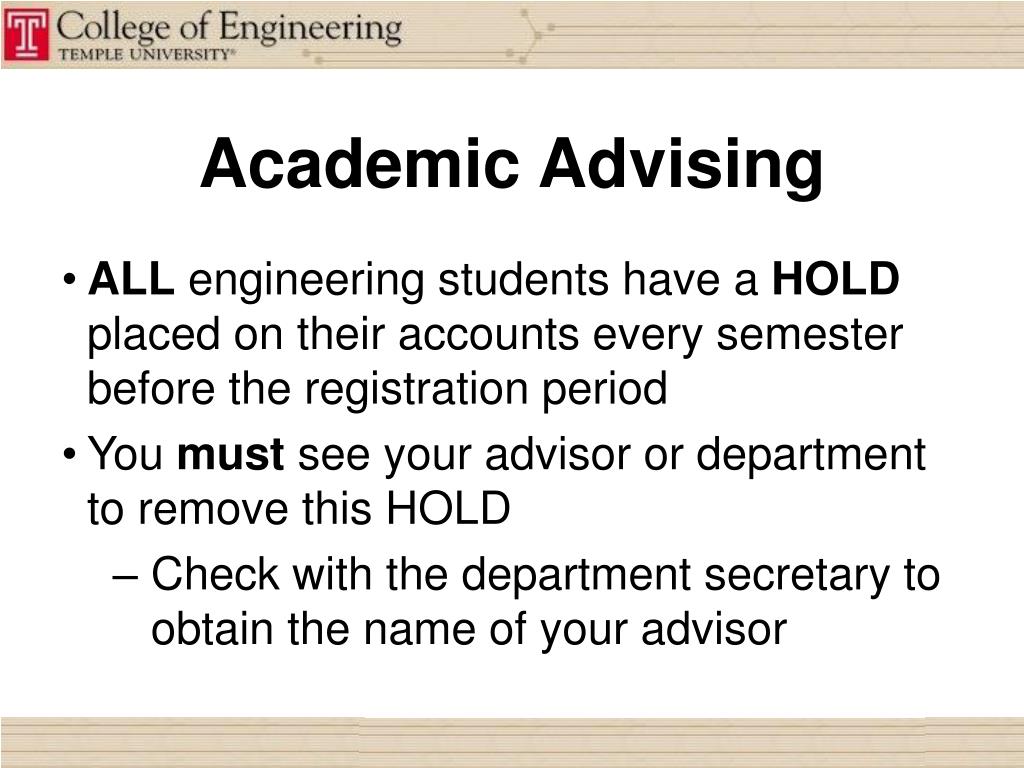 T College of Engineering
TEMPLE UNIVERSITY®

Academic Advising

• ALL engineering students have a HOLD placed on their accounts every semester before the registration period

• You must see your advisor or department to remove this HOLD

– Check with the department secretary to obtain the name of your advisor